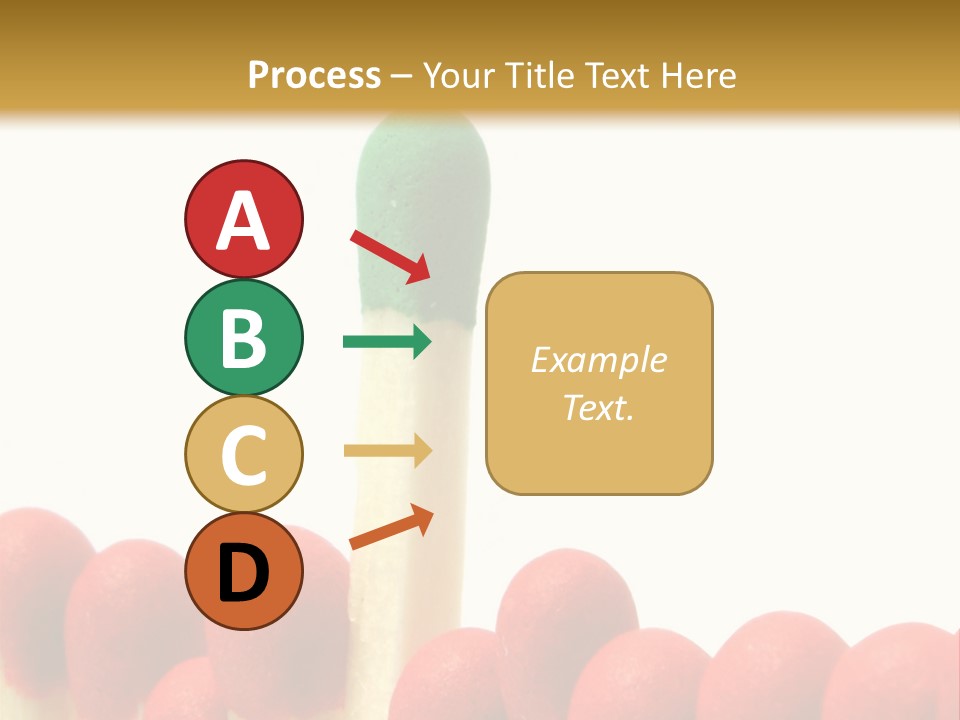 Process – Your Title Text Here

A

B

C

D

Example Text.